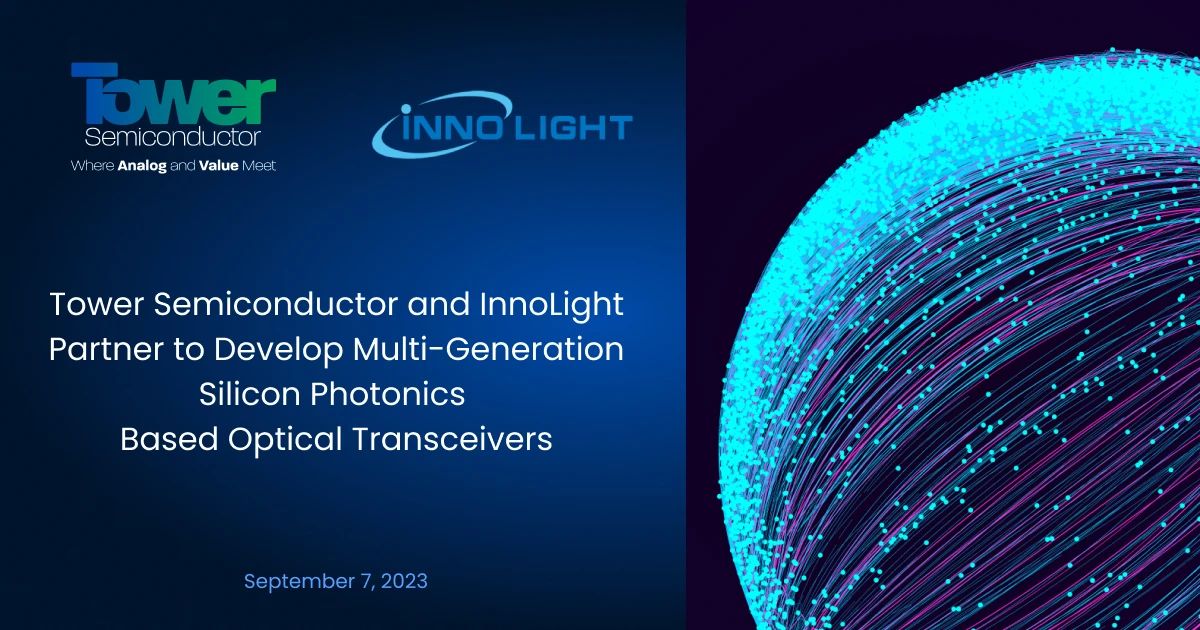 Tower Semiconductor
Where Analog and Value Meet

INNOLIGHT

Tower Semiconductor and InnoLight Partner to Develop Multi-Generation Silicon Photonics Based Optical Transceivers

September 7, 2023